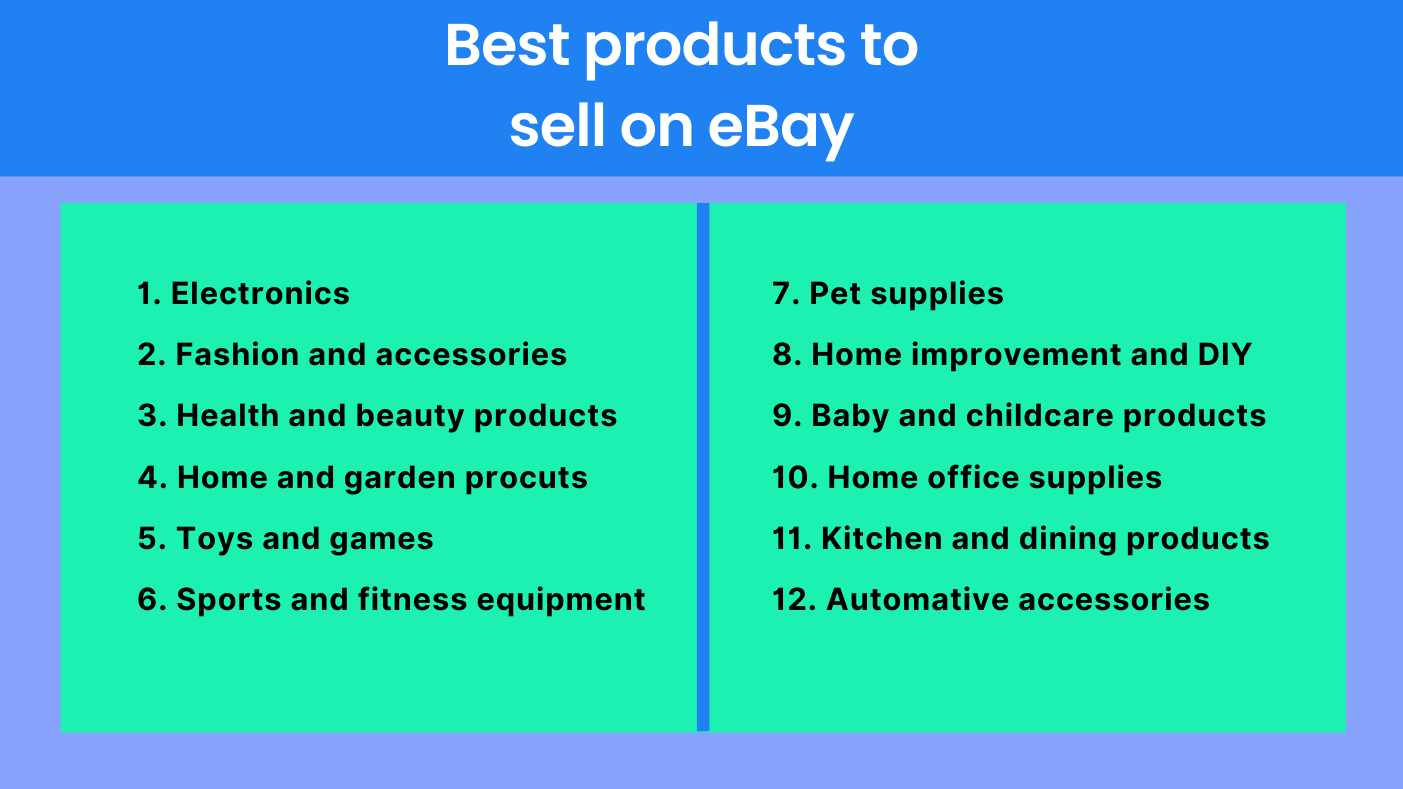 Best products to sell on eBay

1. Electronics
2. Fashion and accessories
3. Health and beauty products
4. Home and garden procuts
5. Toys and games
6. Sports and fitness equipment

7. Pet supplies
8. Home improvement and DIY
9. Baby and childcare products
10. Home office supplies
11. Kitchen and dining products
12. Automative accessories